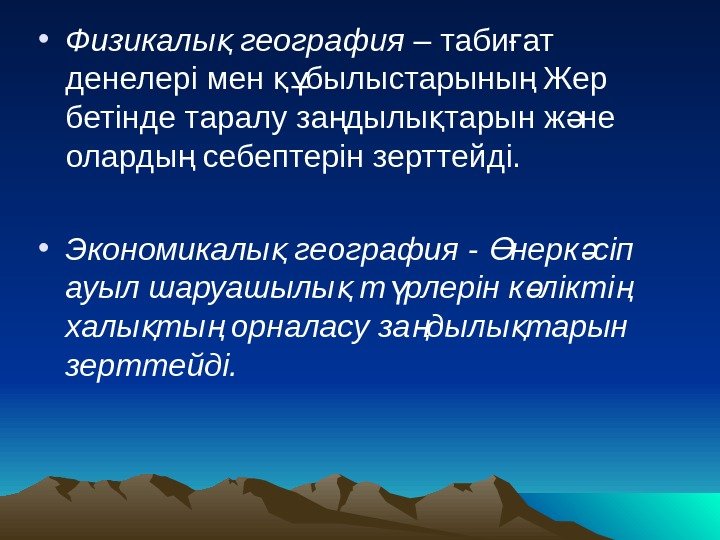 • Физикалық география – табиғат денелері мен құбылыстарының Жер бетінде таралу заңдылықтарын және олардың себептерін зерттейді.

• Экономикалық география - Өнеркәсіп ауыл шаруашылық түрлерін көліктің халықтың орналасу заңдылықтарын зерттейді.